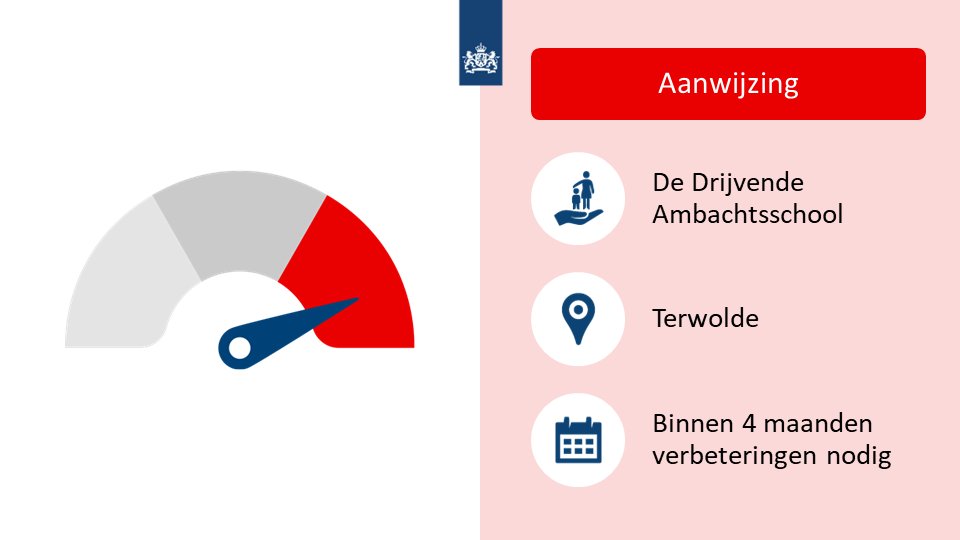 Aanwijzing

De Drijvende Ambachtsschool

Terwolde

Binnen 4 maanden verbeteringen nodig